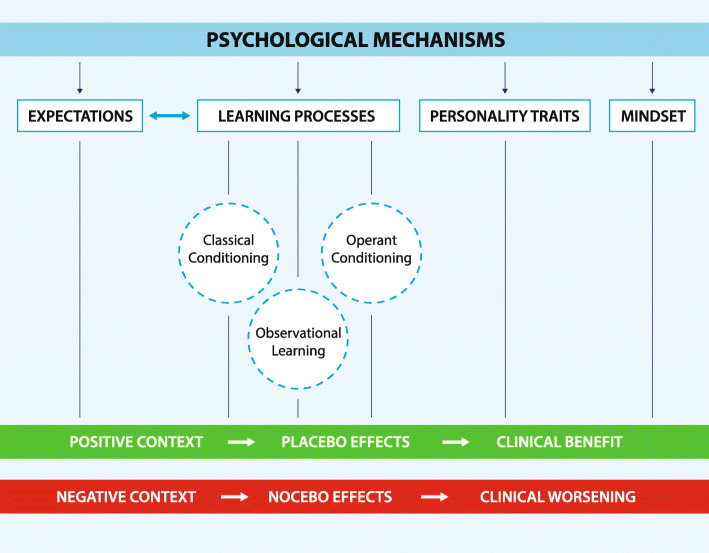 PSYCHOLOGICAL MECHANISMS

EXPECTATIONS

LEARNING PROCESSES

PERSONALITY TRAITS

MINDSET

Classical Conditioning

Operant Conditioning

Observational Learning

POSITIVE CONTEXT → PLACEBO EFFECTS → CLINICAL BENEFIT

NEGATIVE CONTEXT → NOCEBO EFFECTS → CLINICAL WORSENING